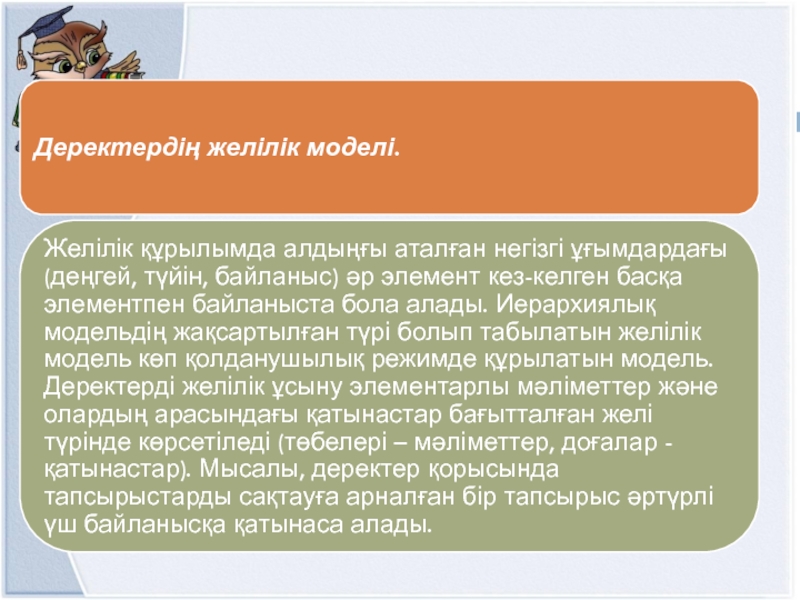 Деректердің желілік моделі.

Желілік құрылымда алдыңғы аталған негізгі ұғымдардағы (деңгей, түйін, байланыс) әр элемент кез-келген басқа элементпен байланыста бола алады. Иерархиялық модельдің жақсартылған түрі болып табылатын желілік модель көп қолданушылық режимде құрылатын модель. Деректерді желілік ұсыну элементарлы мәліметтер және олардың арасындағы қатынастар бағытталған желі түрінде көрсетіледі (төбелері – мәліметтер, доғалар - қатынастар). Мысалы, деректер қорысында тапсырыстарды сақтауға арналған бір тапсырыс әртүрлі үш байланысқа қатынаса алады.